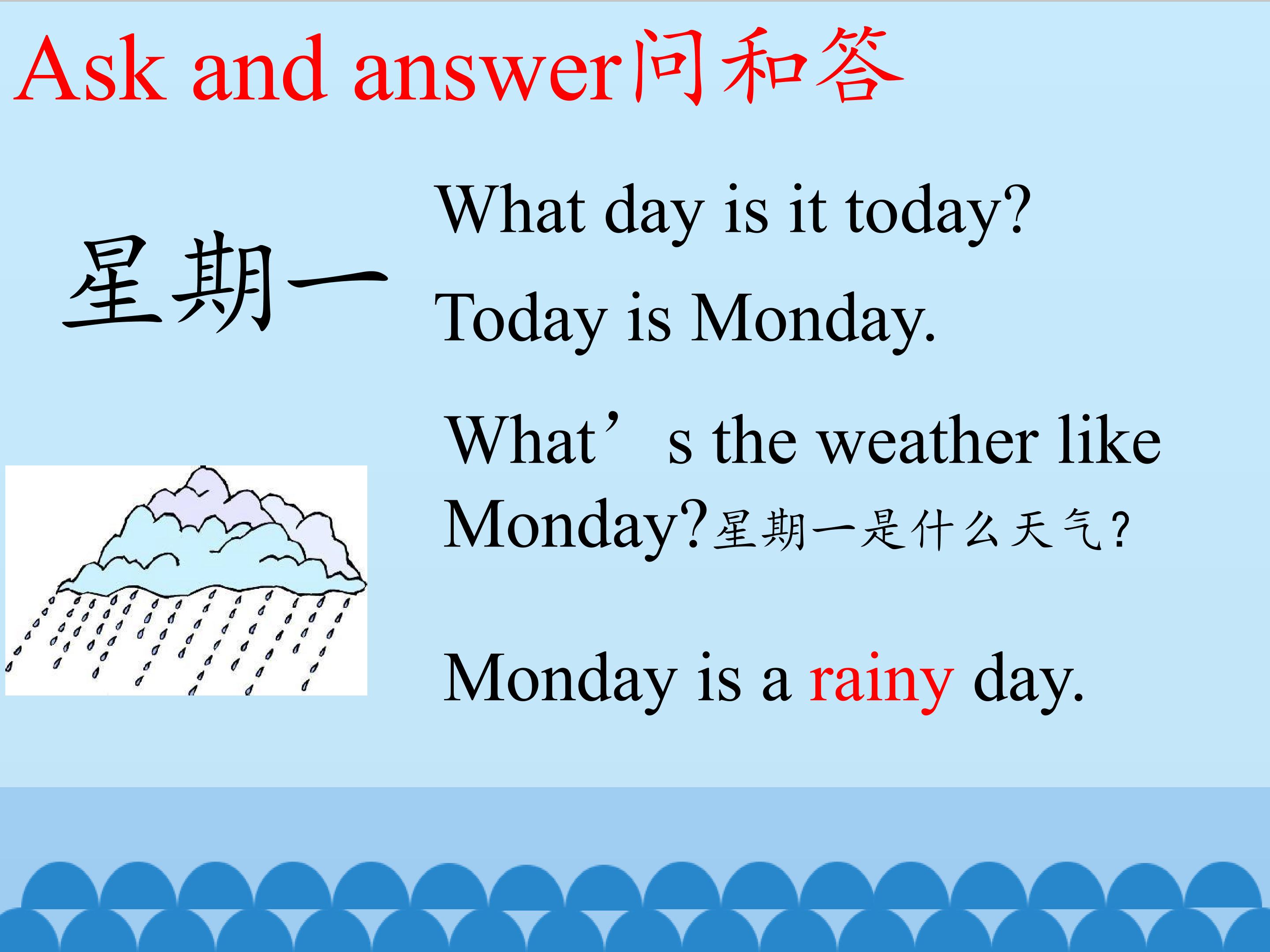 Ask and answer问和答

星期一

What day is it today?

Today is Monday.

What’s the weather like Monday?星期一是什么天气?

Monday is a rainy day.